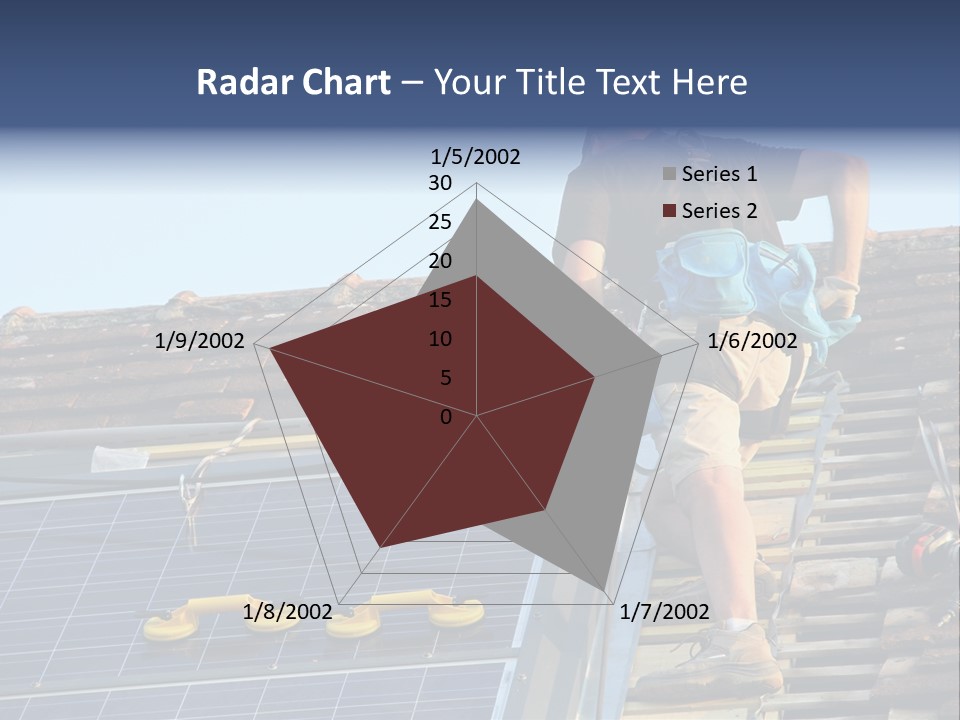 Radar Chart – Your Title Text Here

1/5/2002
30
25
20
15
10
5
0
1/6/2002
1/7/2002
1/8/2002
1/9/2002

Series 1
Series 2